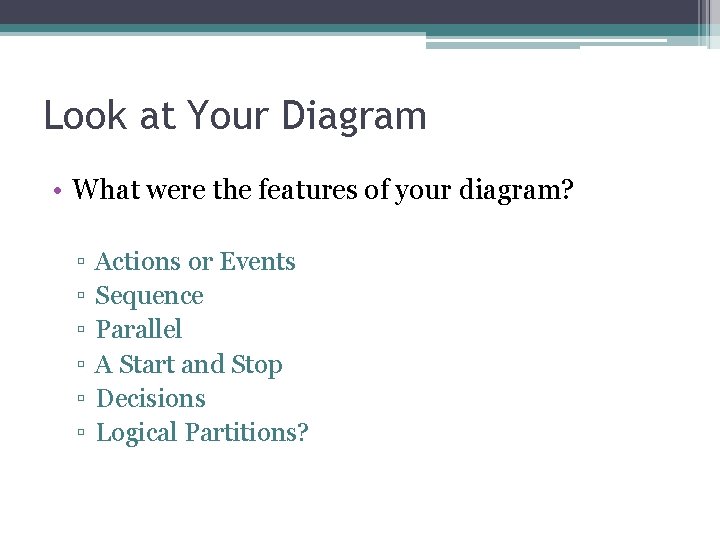 Look at Your Diagram

• What were the features of your diagram?

▫ Actions or Events
▫ Sequence
▫ Parallel
▫ A Start and Stop
▫ Decisions
▫ Logical Partitions?